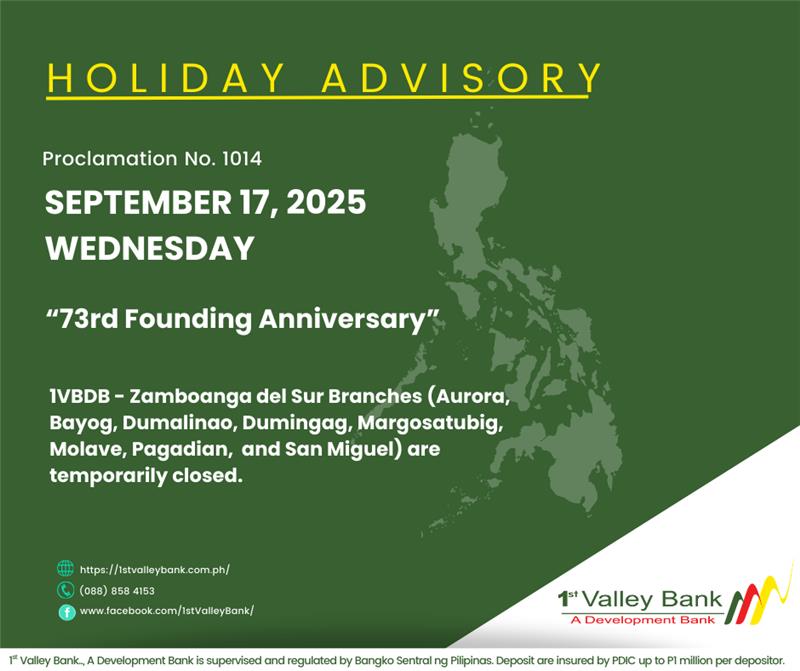 HOLIDAY ADVISORY

Proclamation No. 1014

SEPTEMBER 17, 2025
WEDNESDAY

“73rd Founding Anniversary”

1VBDB - Zamboanga del Sur Branches (Aurora, Bayog, Dumalinao, Dumingag, Margosatubig, Molave, Pagadian, and San Miguel) are temporarily closed.

https://1stvalleybank.com.ph/
(088) 858 4153
www.facebook.com/1stValleyBank/

1st Valley Bank
A Development Bank

1st Valley Bank., A Development Bank is supervised and regulated by Bangko Sentral ng Pilipinas. Deposit are insured by PDIC up to P1 million per depositor.